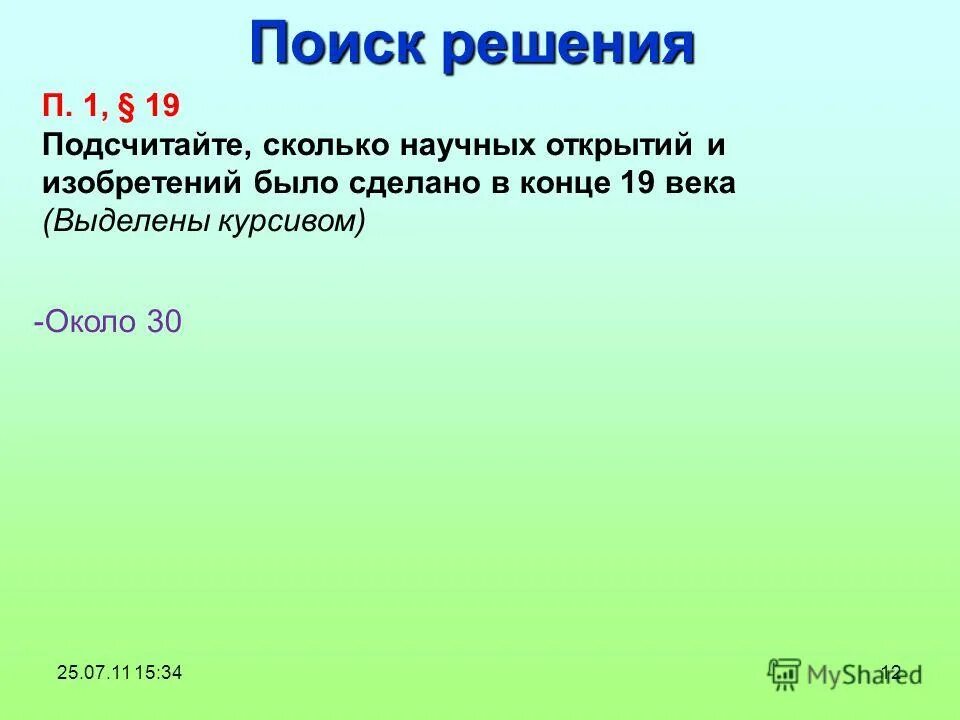 Поиск решения

П. 1, § 19

Подсчитайте, сколько научных открытий и изобретений было сделано в конце 19 века (Выделены курсивом)

-Около 30

25.07.11 15:34

12

MyShared